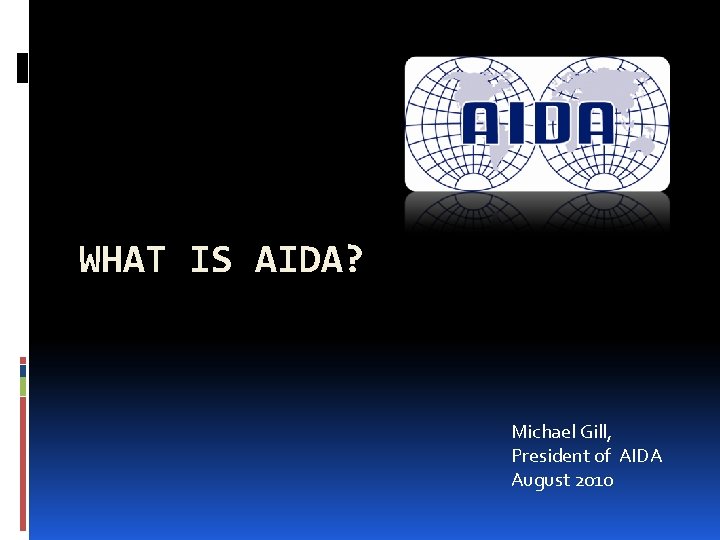 AIDA

WHAT IS AIDA?

Michael Gill,
President of AIDA
August 2010